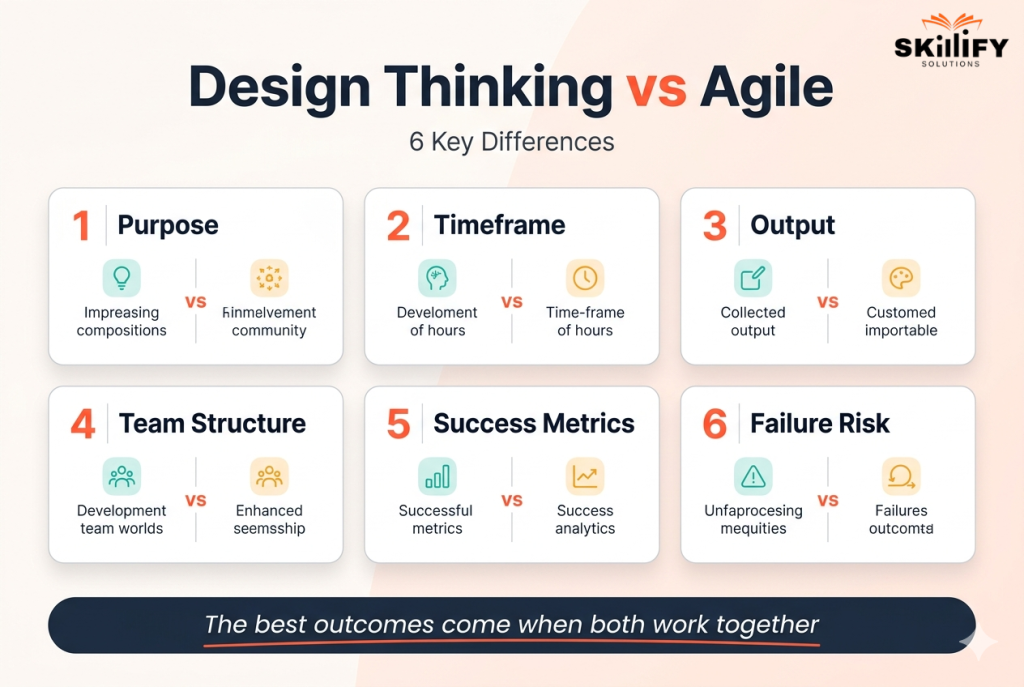 SKILLIFY
SOLUTIONS

Design Thinking vs Agile

6 Key Differences

1 Purpose

Impreasing compositions vs Finmelvement community

2 Timeframe

Develoment of hours vs Time-frame of hours

3 Output

Collected output vs Customed importable

4 Team Structure

Development team worlds vs Enhanced seemsship

5 Success Metrics

Successful metrics vs Success analytics

6 Failure Risk

Unfaprocesing mequities vs Failures outcomts

The best outcomes come when both work together